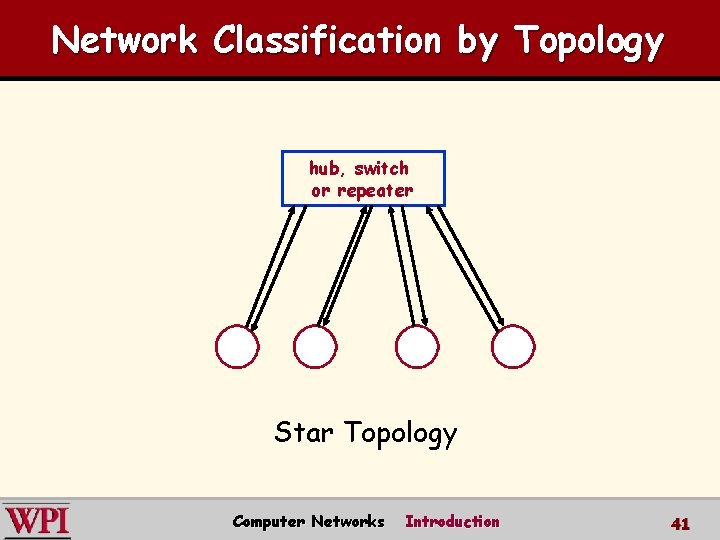 Network Classification by Topology

hub, switch or repeater

Star Topology

WPI

Computer Networks Introduction

41